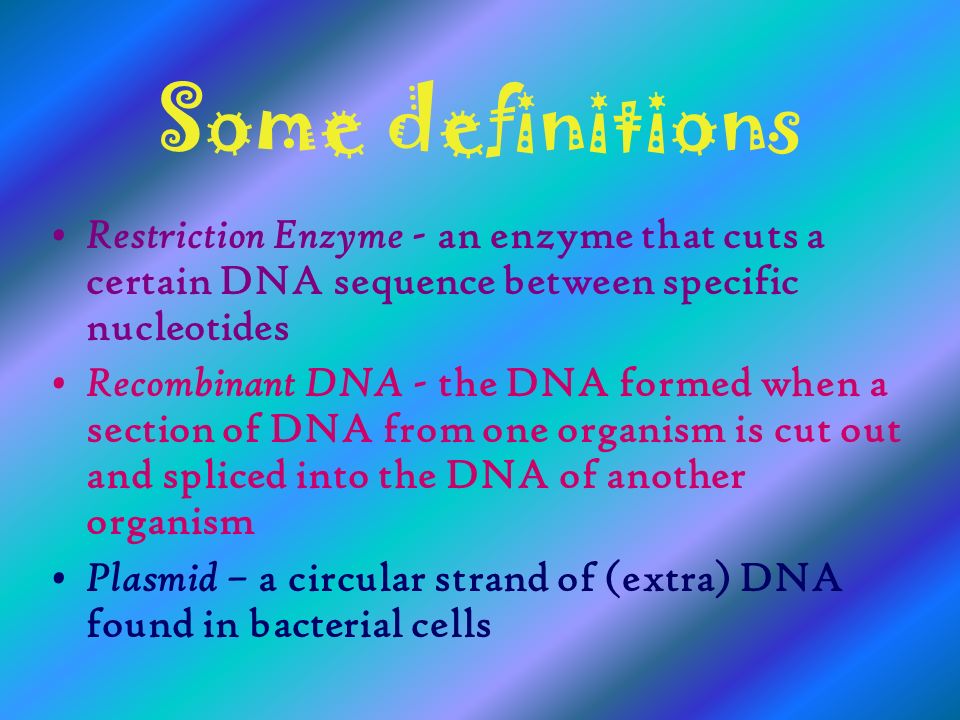 Some definitions

• Restriction Enzyme - an enzyme that cuts a certain DNA sequence between specific nucleotides

• Recombinant DNA - the DNA formed when a section of DNA from one organism is cut out and spliced into the DNA of another organism

• Plasmid – a circular strand of (extra) DNA found in bacterial cells